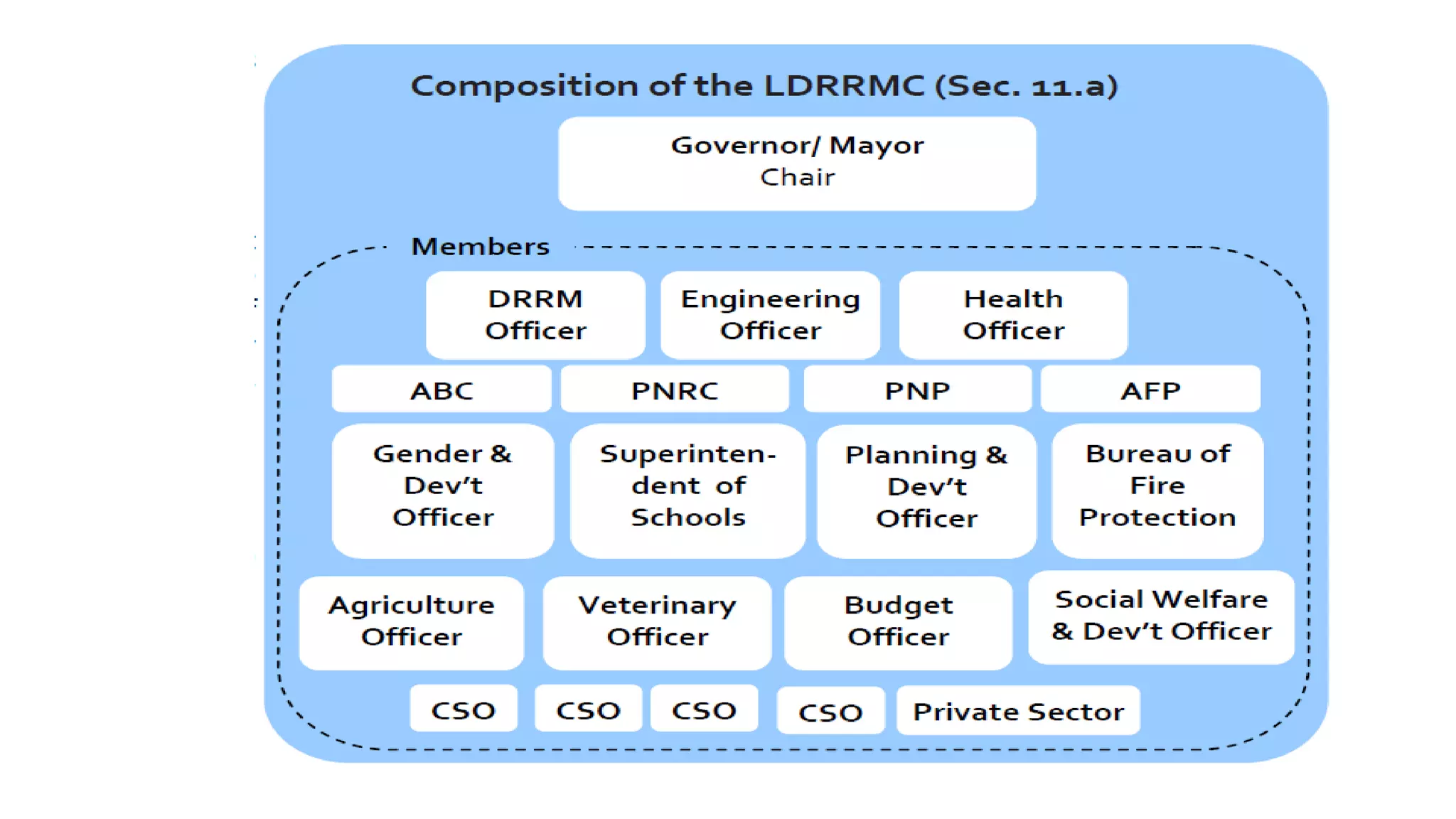 Composition of the LDRRMC (Sec. 11.a)

Governor/ Mayor
Chair

Members

DRRM Officer

Engineering Officer

Health Officer

ABC

PNRC

PNP

AFP

Gender & Dev't Officer

Superintendent of Schools

Planning & Dev't Officer

Bureau of Fire Protection

Agriculture Officer

Veterinary Officer

Budget Officer

Social Welfare & Dev't Officer

CSO

CSO

CSO

CSO

Private Sector